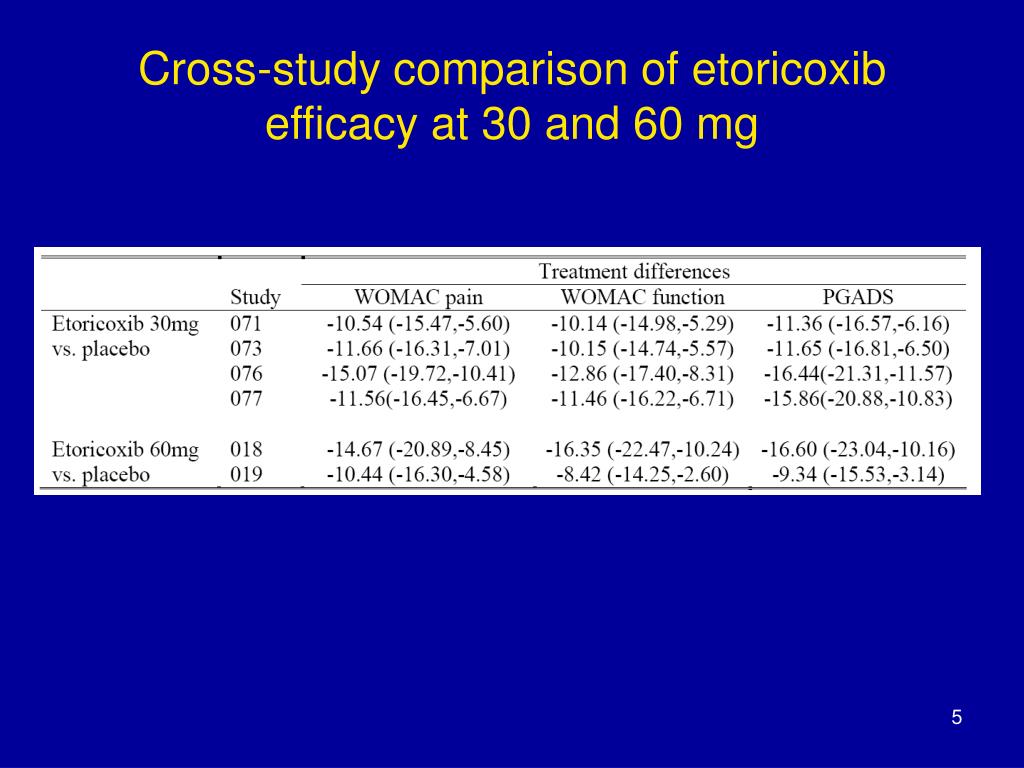 Cross-study comparison of etoricoxib efficacy at 30 and 60 mg

| | | Treatment differences | | |
|---|---|---|---|---|
| | Study | WOMAC pain | WOMAC function | PGADS |
| Etoricoxib 30mg vs. placebo | 071 | -10.54 (-15.47,-5.60) | -10.14 (-14.98,-5.29) | -11.36 (-16.57,-6.16) |
| | 073 | -11.66 (-16.31,-7.01) | -10.15 (-14.74,-5.57) | -11.65 (-16.81,-6.50) |
| | 076 | -15.07 (-19.72,-10.41) | -12.86 (-17.40,-8.31) | -16.44(-21.31,-11.57) |
| | 077 | -11.56(-16.45,-6.67) | -11.46 (-16.22,-6.71) | -15.86(-20.88,-10.83) |
| Etoricoxib 60mg vs. placebo | 018 | -14.67 (-20.89,-8.45) | -16.35 (-22.47,-10.24) | -16.60 (-23.04,-10.16) |
| | 019 | -10.44 (-16.30,-4.58) | -8.42 (-14.25,-2.60) | -9.34 (-15.53,-3.14) |

5